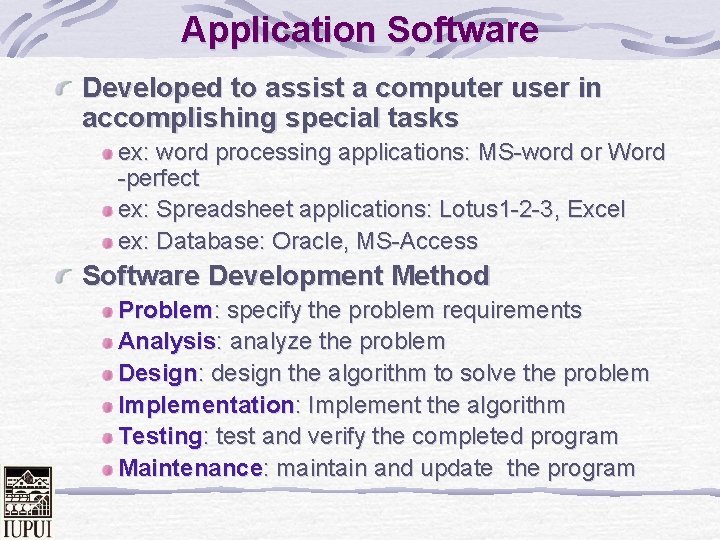 Application Software

Developed to assist a computer user in accomplishing special tasks

ex: word processing applications: MS-word or Word -perfect

ex: Spreadsheet applications: Lotus1-2-3, Excel

ex: Database: Oracle, MS-Access

Software Development Method

Problem: specify the problem requirements

Analysis: analyze the problem

Design: design the algorithm to solve the problem

Implementation: Implement the algorithm

Testing: test and verify the completed program

Maintenance: maintain and update the program

IUPUI